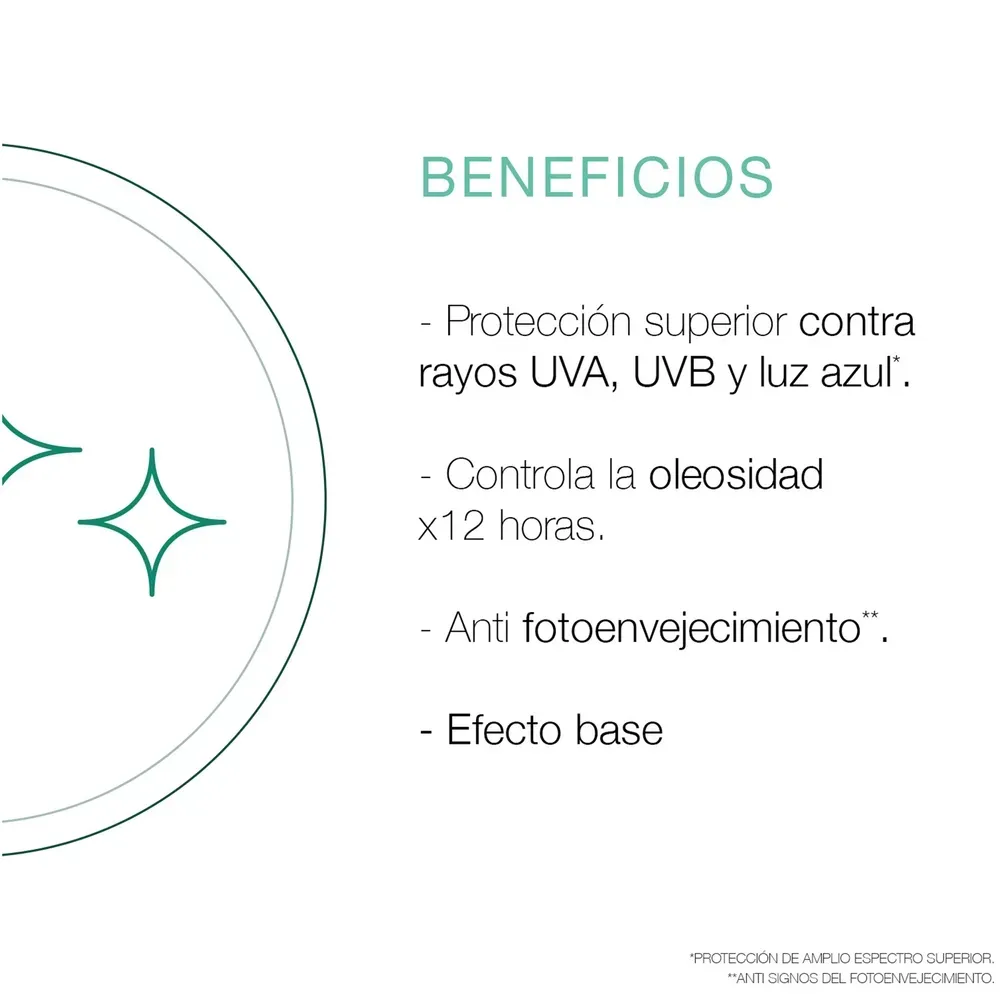 BENEFICIOS

- Protección superior contra rayos UVA, UVB y luz azul*.

- Controla la oleosidad x12 horas.

- Anti fotoenvejecimiento**.

- Efecto base

*PROTECCIÓN DE AMPLIO ESPECTRO SUPERIOR.
**ANTI SIGNOS DEL FOTOENVEJECIMIENTO.